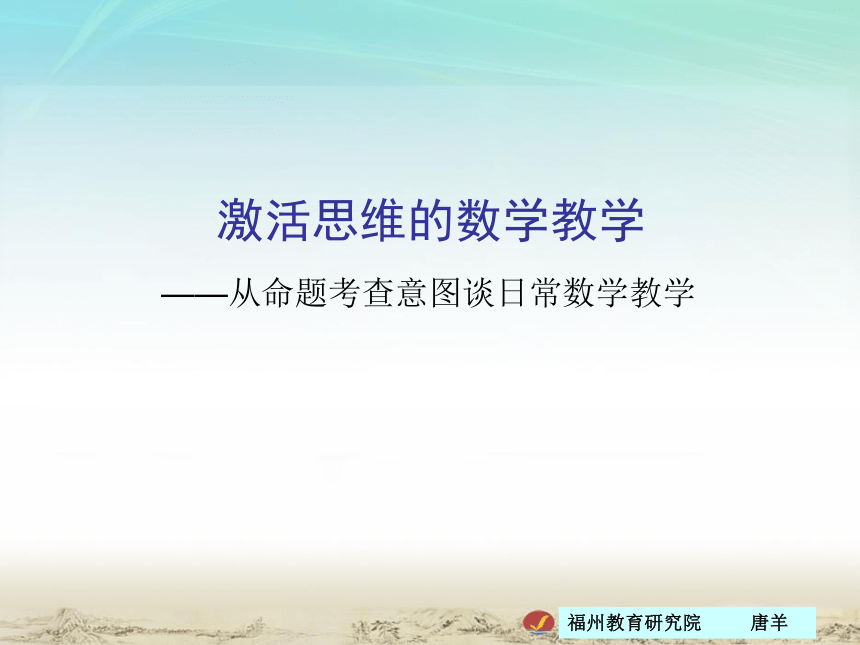 激活思维的数学教学

——从命题考查意图谈日常数学教学

福州教育研究院　　唐羊